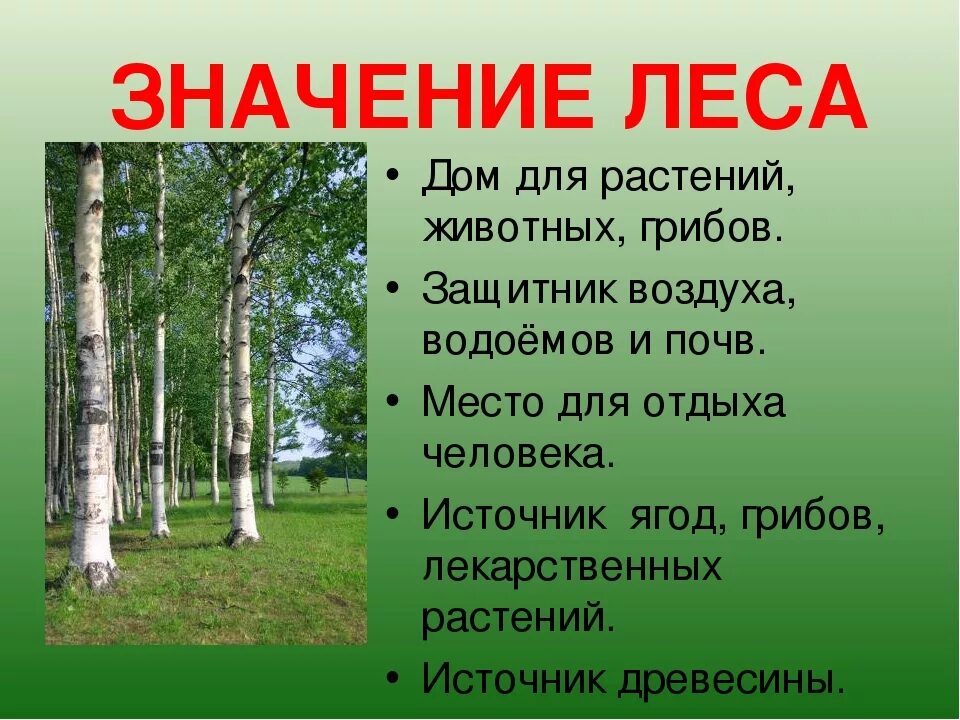 ЗНАЧЕНИЕ ЛЕСА

• Дом для растений, животных, грибов.
• Защитник воздуха, водоёмов и почв.
• Место для отдыха человека.
• Источник ягод, грибов, лекарственных растений.
• Источник древесины.